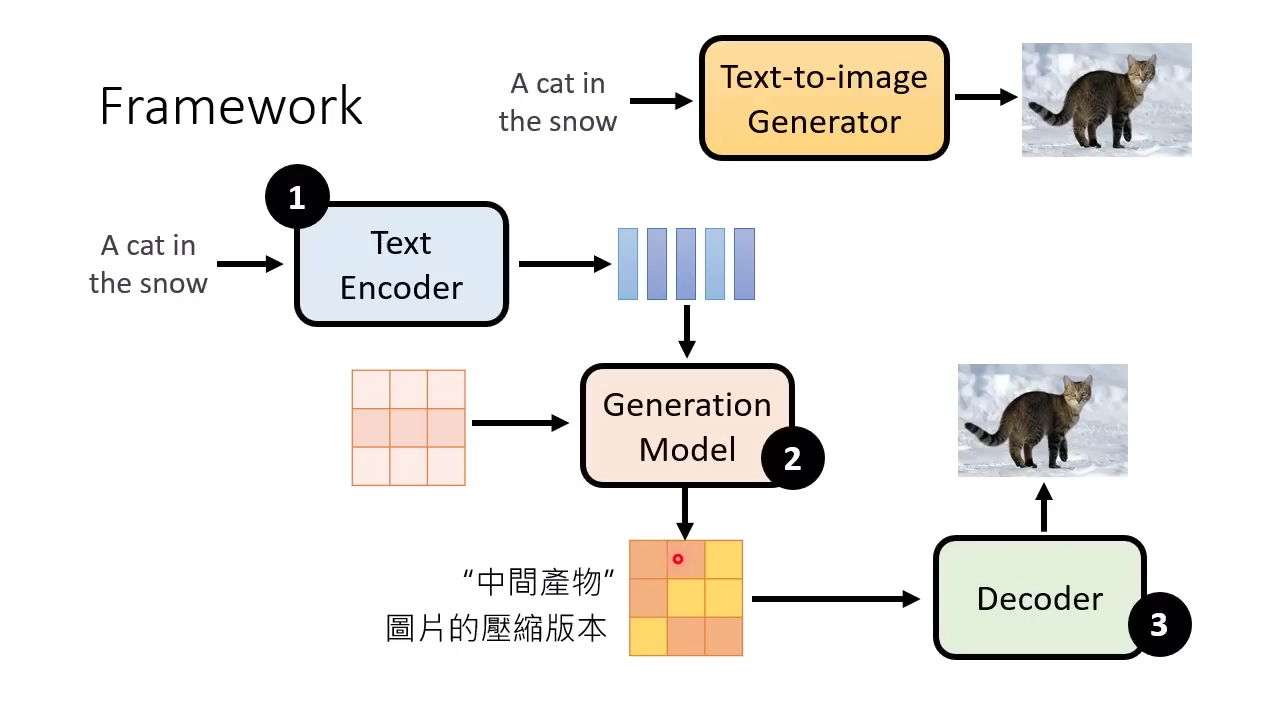 Framework

A cat in the snow

Text-to-image Generator

1

A cat in the snow

Text Encoder

Generation Model

2

"中間產物"
圖片的壓縮版本

Decoder

3